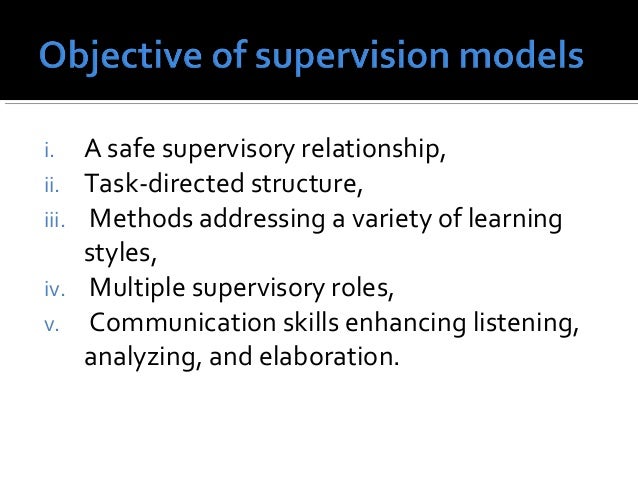 Objective of supervision models

i. A safe supervisory relationship,
ii. Task-directed structure,
iii. Methods addressing a variety of learning styles,
iv. Multiple supervisory roles,
v. Communication skills enhancing listening, analyzing, and elaboration.